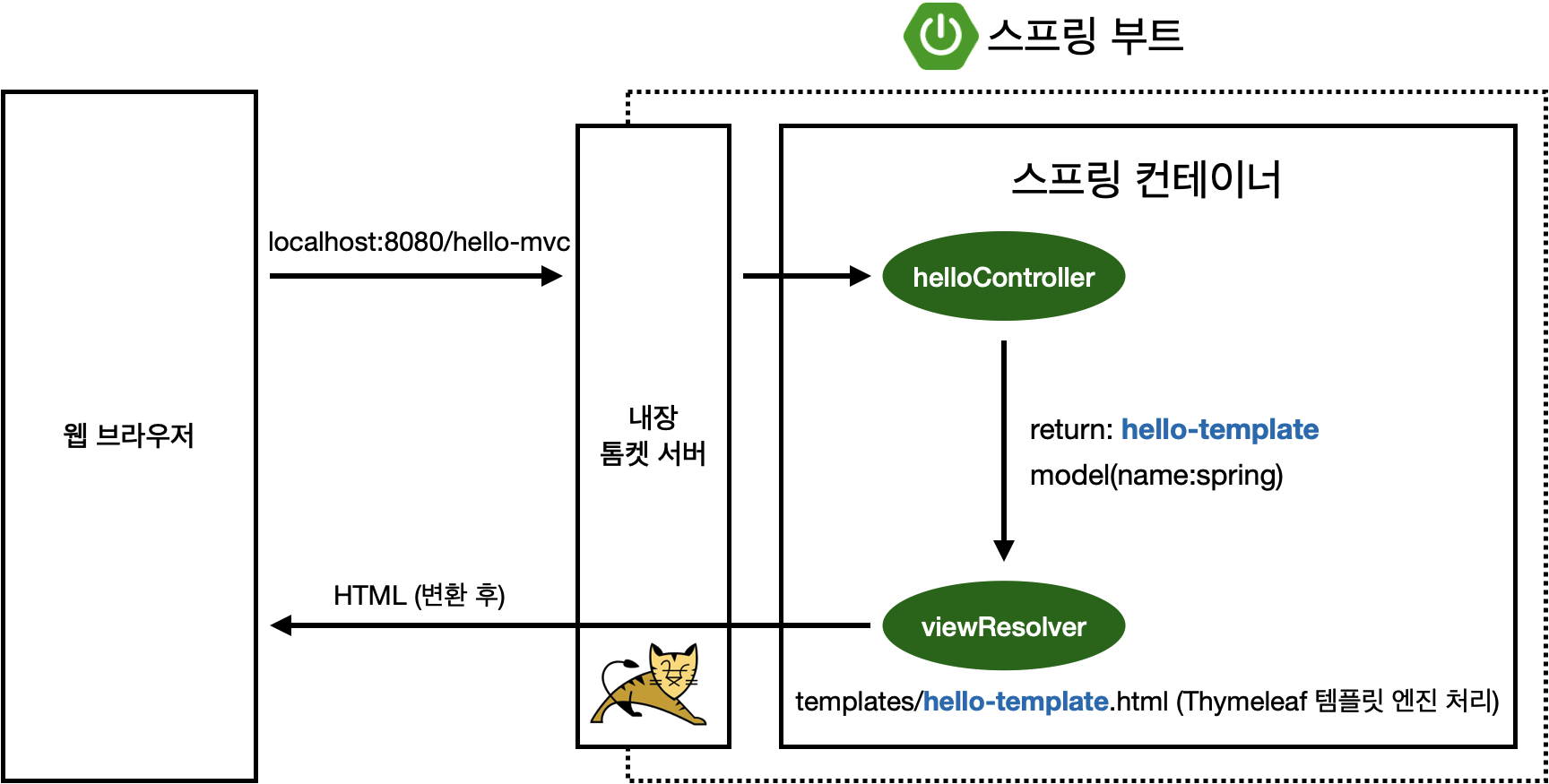 스프링 부트

웹 브라우저

localhost:8080/hello-mvc

내장
톰켓 서버

스프링 컨테이너

helloController

return: hello-template
model(name:spring)

HTML (변환 후)

viewResolver

templates/hello-template.html (Thymeleaf 템플릿 엔진 처리)